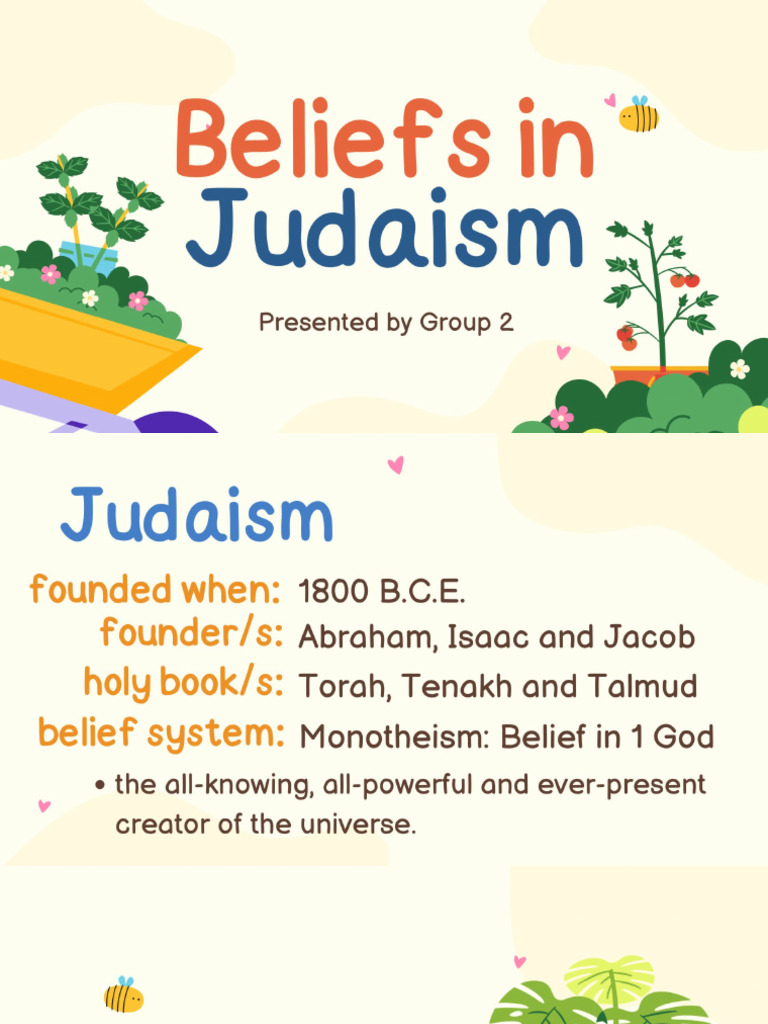 Beliefs in Judaism

Presented by Group 2

Judaism

founded when: 1800 B.C.E.
founder/s: Abraham, Isaac and Jacob
holy book/s: Torah, Tenakh and Talmud
belief system: Monotheism: Belief in 1 God

• the all-knowing, all-powerful and ever-present creator of the universe.